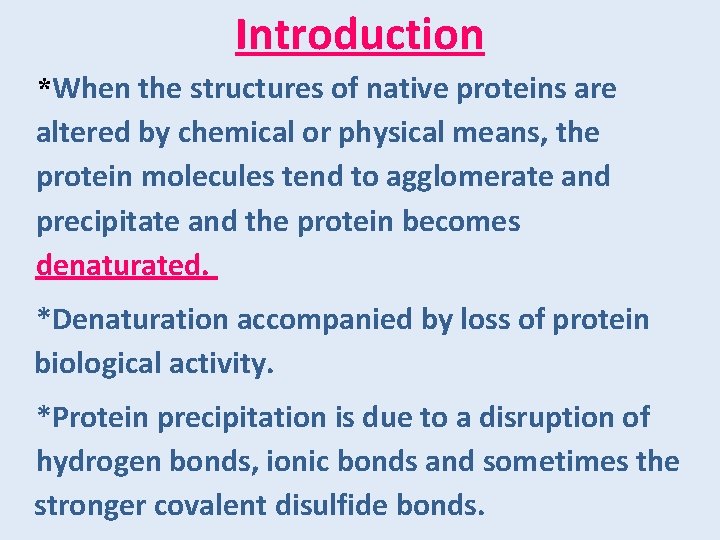 Introduction

*When the structures of native proteins are altered by chemical or physical means, the protein molecules tend to agglomerate and precipitate and the protein becomes denaturated.

*Denaturation accompanied by loss of protein biological activity.

*Protein precipitation is due to a disruption of hydrogen bonds, ionic bonds and sometimes the stronger covalent disulfide bonds.